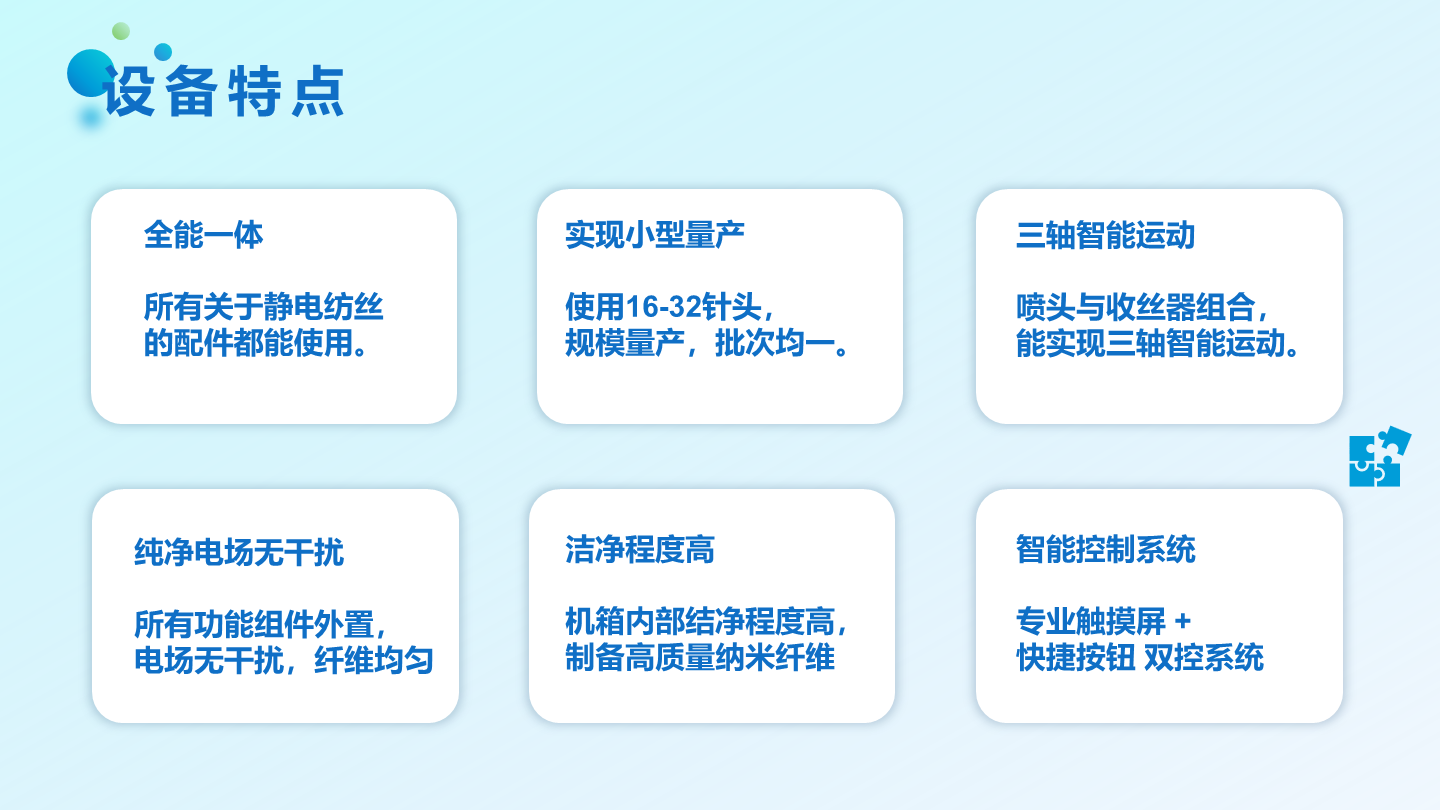 设备特点

全能一体

所有关于静电纺丝的配件都能使用。

实现小型量产

使用16-32针头，规模量产，批次均一。

三轴智能运动

喷头与收丝器组合，能实现三轴智能运动。

纯净电场无干扰

所有功能组件外置，电场无干扰，纤维均匀

洁净程度高

机箱内部结净程度高，制备高质量纳米纤维

智能控制系统

专业触摸屏 + 快捷按钮 双控系统